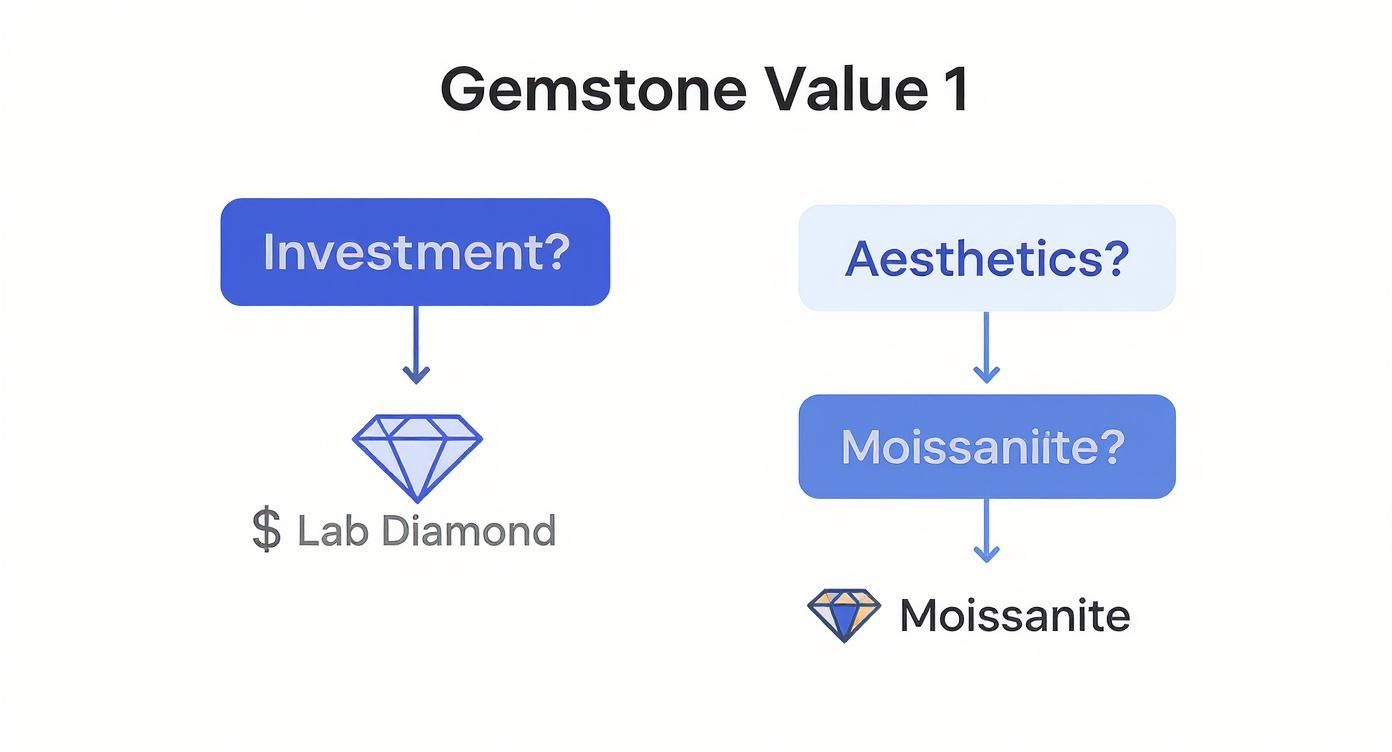 Gemstone Value 1

Investment?

$ Lab Diamond

Aesthetics?

Moissaniite?

Moissanite